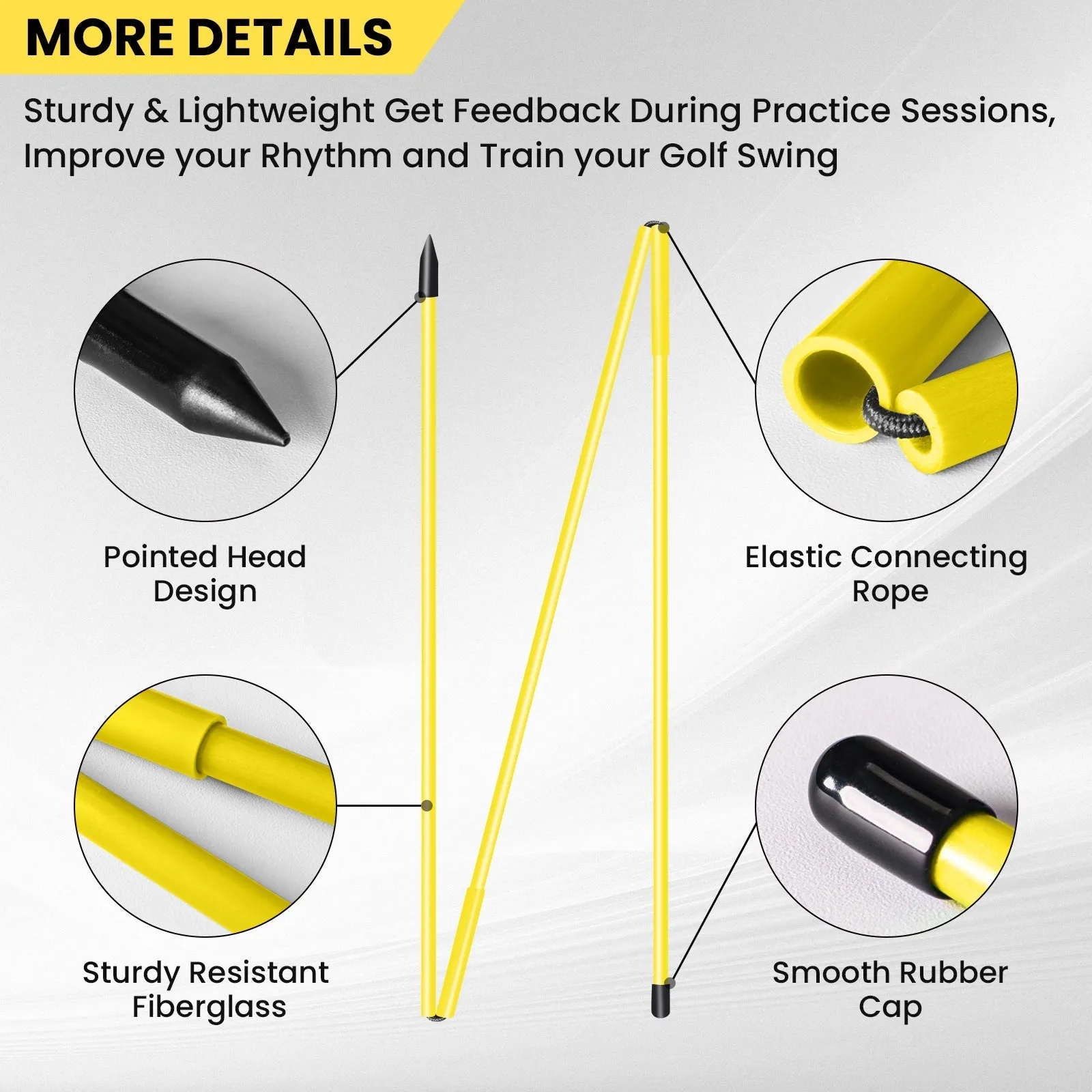 MORE DETAILS

Sturdy & Lightweight Get Feedback During Practice Sessions, Improve your Rhythm and Train your Golf Swing

Pointed Head Design

Elastic Connecting Rope

Sturdy Resistant Fiberglass

Smooth Rubber Cap